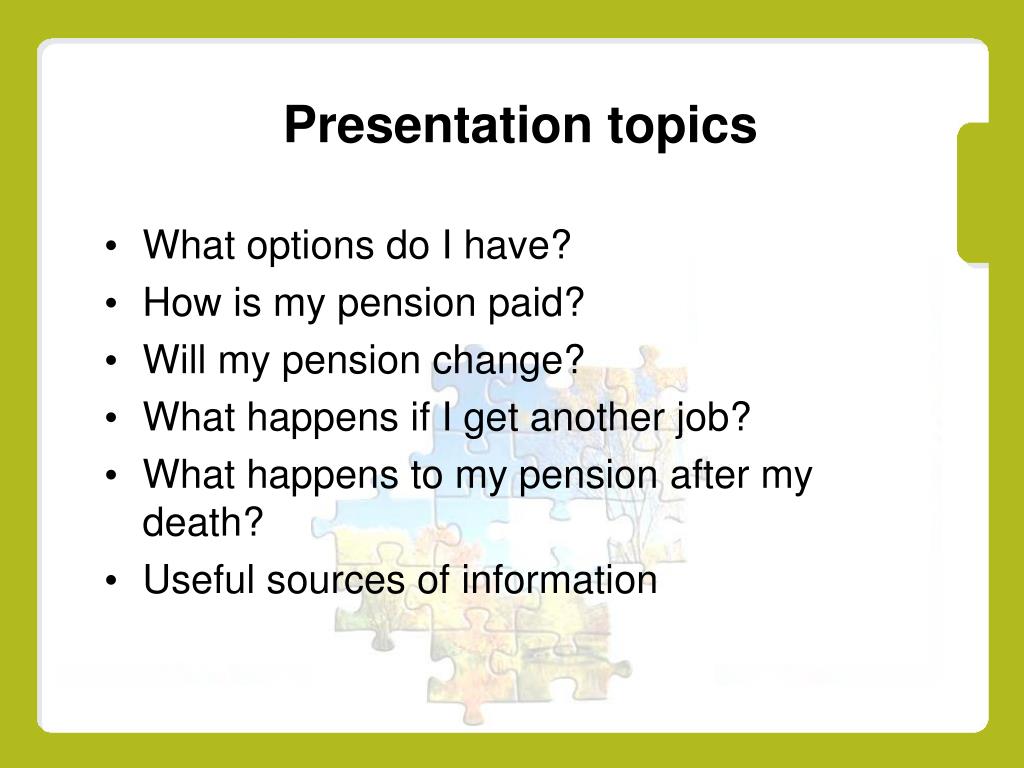 Presentation topics

• What options do I have?
• How is my pension paid?
• Will my pension change?
• What happens if I get another job?
• What happens to my pension after my death?
• Useful sources of information